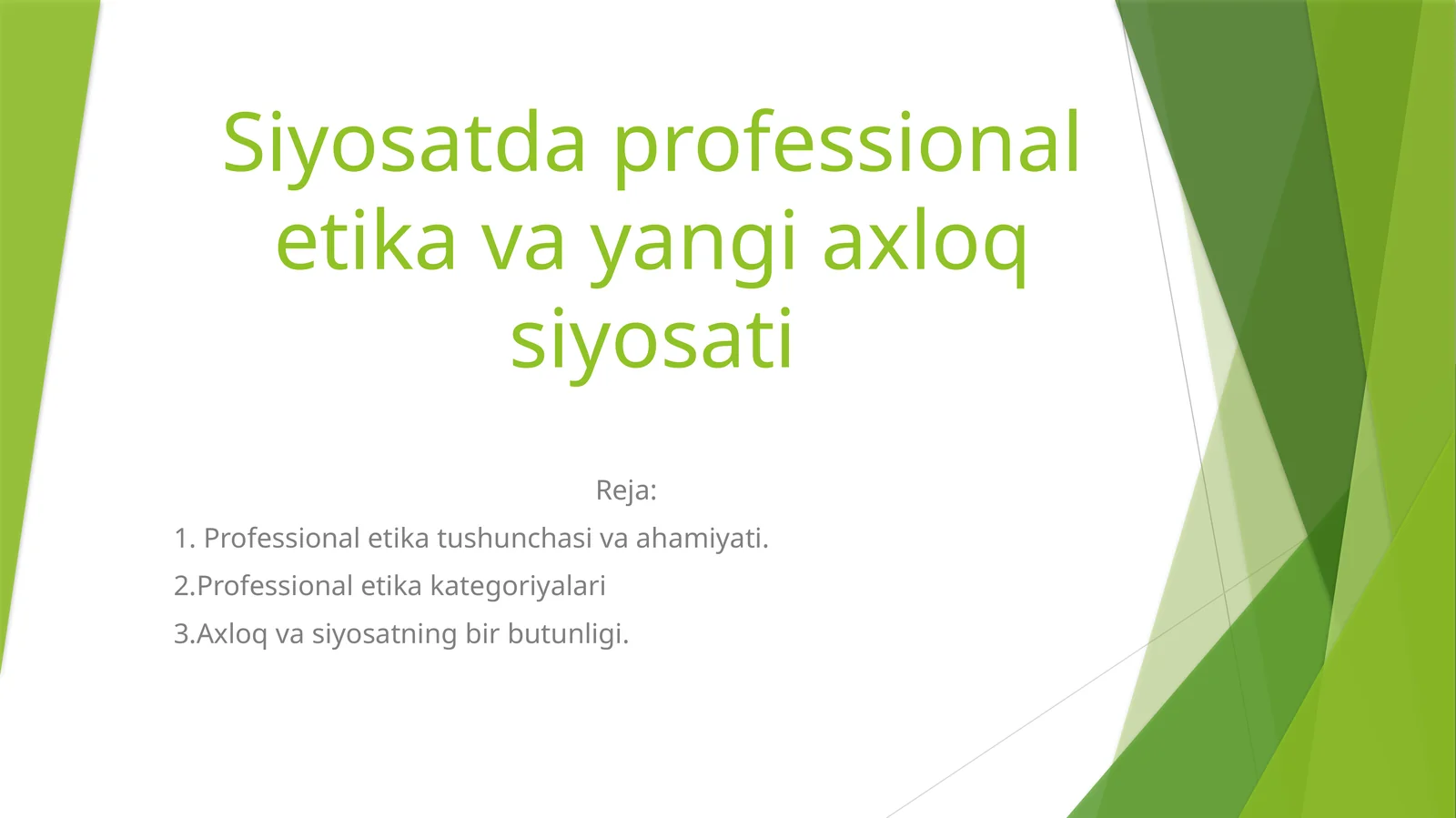 Siyosatda professional etika va yangi axloq siyosati

Reja:

1. Professional etika tushunchasi va ahamiyati.

2.Professional etika kategoriyalari

3.Axloq va siyosatning bir butunligi.